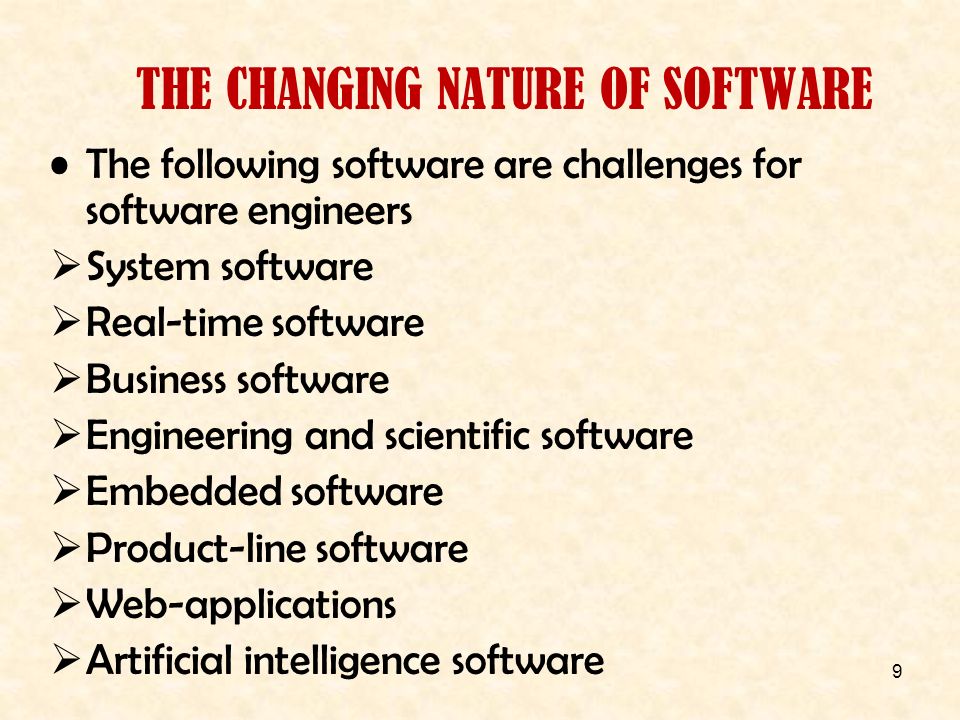 THE CHANGING NATURE OF SOFTWARE

• The following software are challenges for software engineers

➢ System software

➢ Real-time software

➢ Business software

➢ Engineering and scientific software

➢ Embedded software

➢ Product-line software

➢ Web-applications

➢ Artificial intelligence software

9